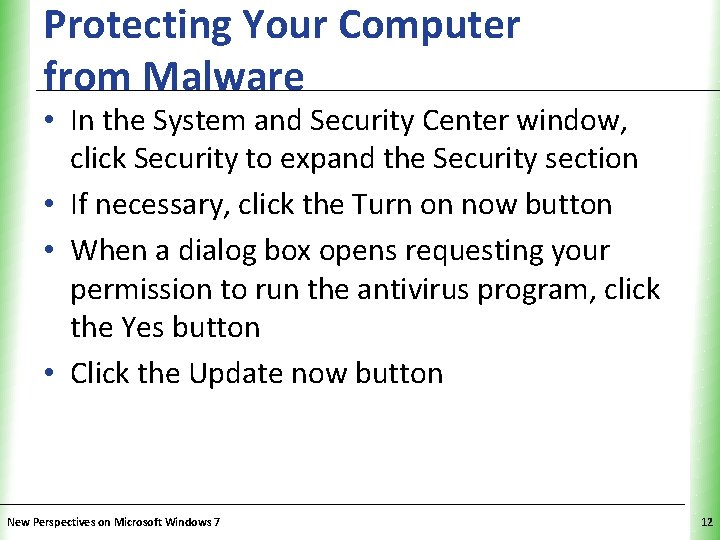 Protecting Your Computer from Malware

• In the System and Security Center window, click Security to expand the Security section
• If necessary, click the Turn on now button
• When a dialog box opens requesting your permission to run the antivirus program, click the Yes button
• Click the Update now button

New Perspectives on Microsoft Windows 7

12